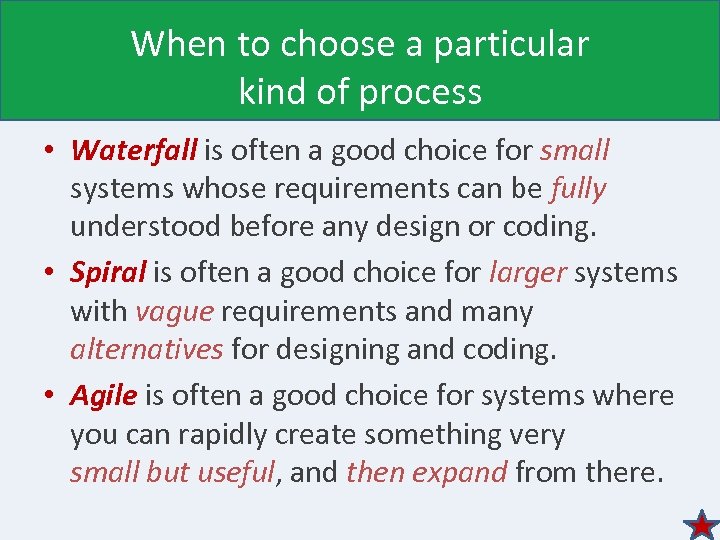 When to choose a particular kind of process

• Waterfall is often a good choice for small systems whose requirements can be fully understood before any design or coding.

• Spiral is often a good choice for larger systems with vague requirements and many alternatives for designing and coding.

• Agile is often a good choice for systems where you can rapidly create something very small but useful, and then expand from there.